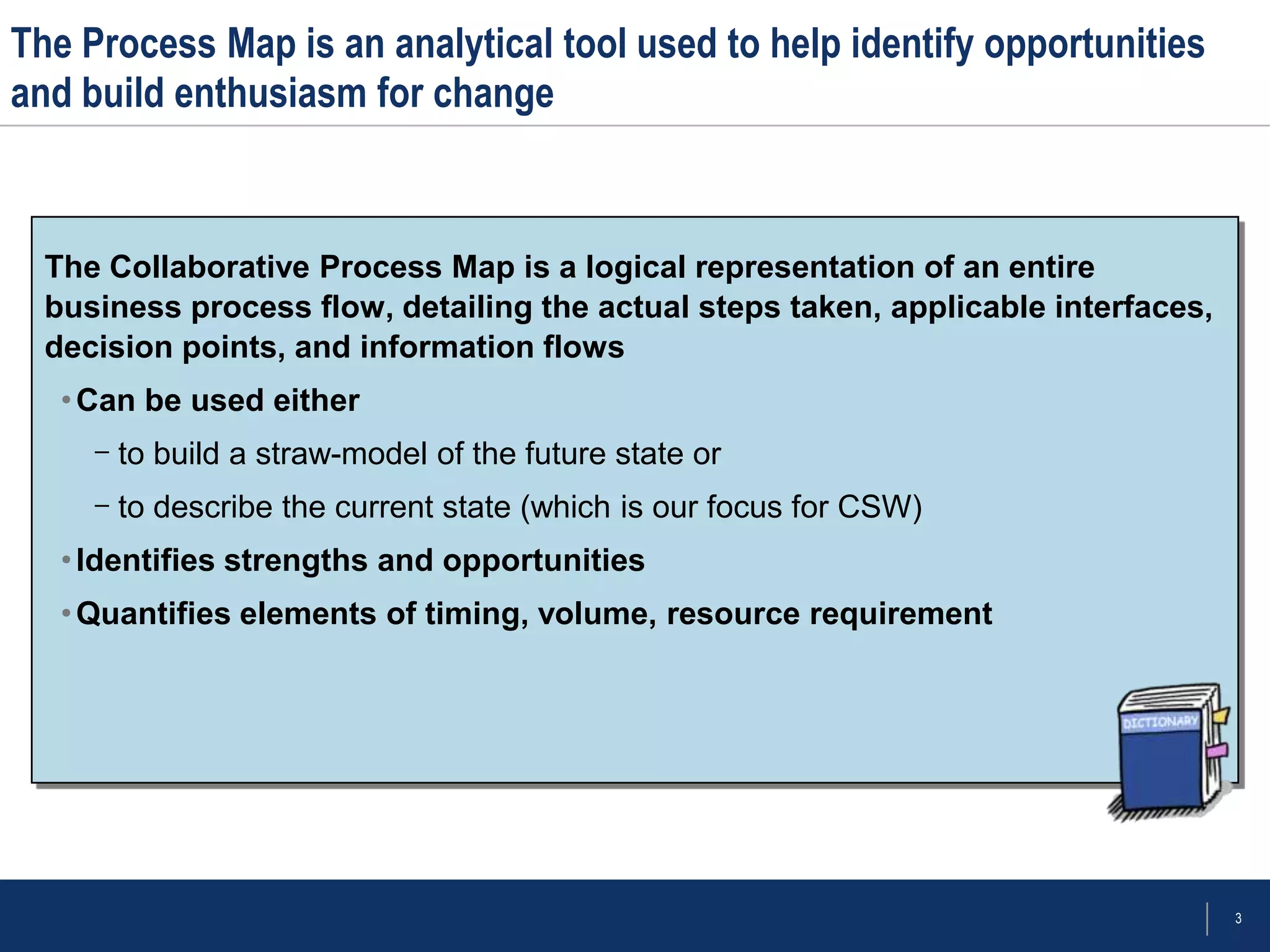 The Process Map is an analytical tool used to help identify opportunities and build enthusiasm for change

The Collaborative Process Map is a logical representation of an entire business process flow, detailing the actual steps taken, applicable interfaces, decision points, and information flows

• Can be used either

– to build a straw-model of the future state or

– to describe the current state (which is our focus for CSW)

• Identifies strengths and opportunities

• Quantifies elements of timing, volume, resource requirement

DICTIONARY

3